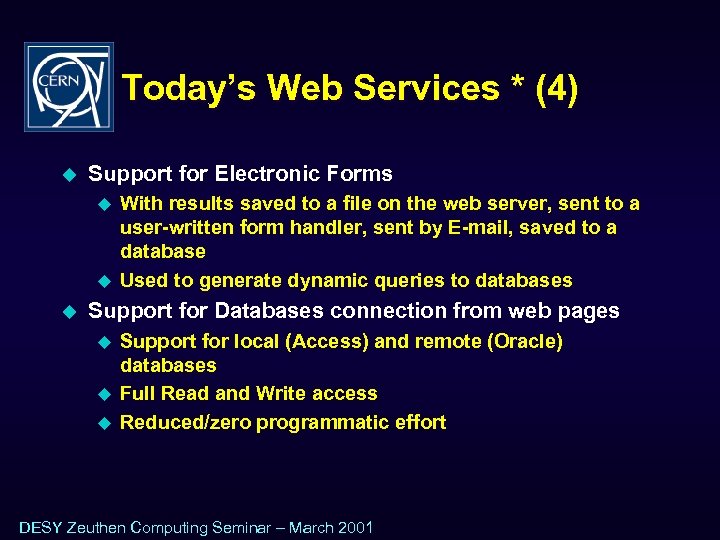 CERN

Today's Web Services * (4)

Support for Electronic Forms

With results saved to a file on the web server, sent to a user-written form handler, sent by E-mail, saved to a database

Used to generate dynamic queries to databases

Support for Databases connection from web pages

Support for local (Access) and remote (Oracle) databases

Full Read and Write access

Reduced/zero programmatic effort

DESY Zeuthen Computing Seminar – March 2001